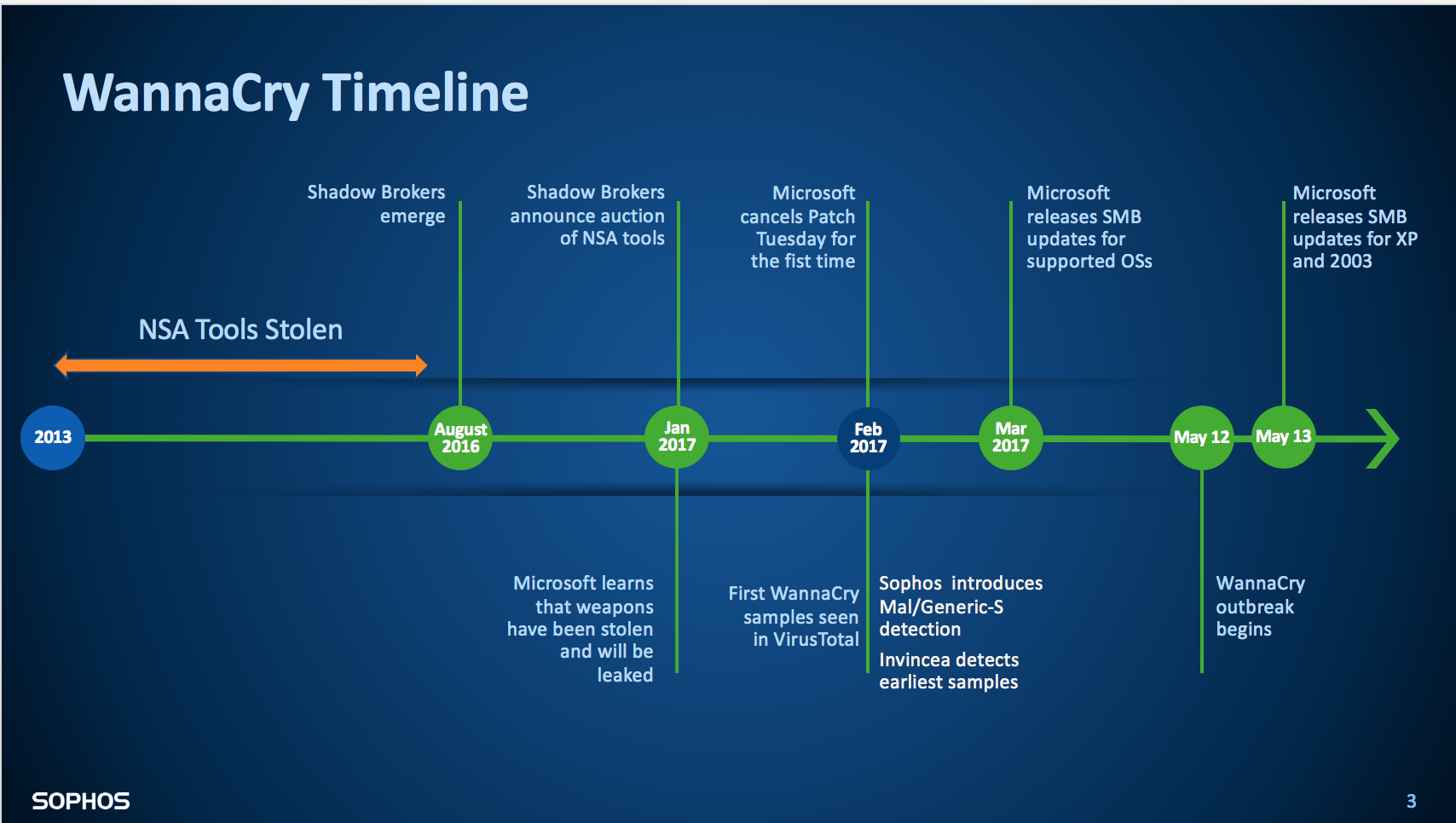 WannaCry Timeline

Shadow Brokers emerge

Shadow Brokers announce auction of NSA tools

Microsoft cancels Patch Tuesday for the fist time

Microsoft releases SMB updates for supported OSs

Microsoft releases SMB updates for XP and 2003

NSA Tools Stolen

2013

August 2016

Jan 2017

Feb 2017

Mar 2017

May 12

May 13

Microsoft learns that weapons have been stolen and will be leaked

First WannaCry samples seen in VirusTotal

Sophos introduces Mal/Generic-S detection

Invincea detects earliest samples

WannaCry outbreak begins

SOPHOS

3